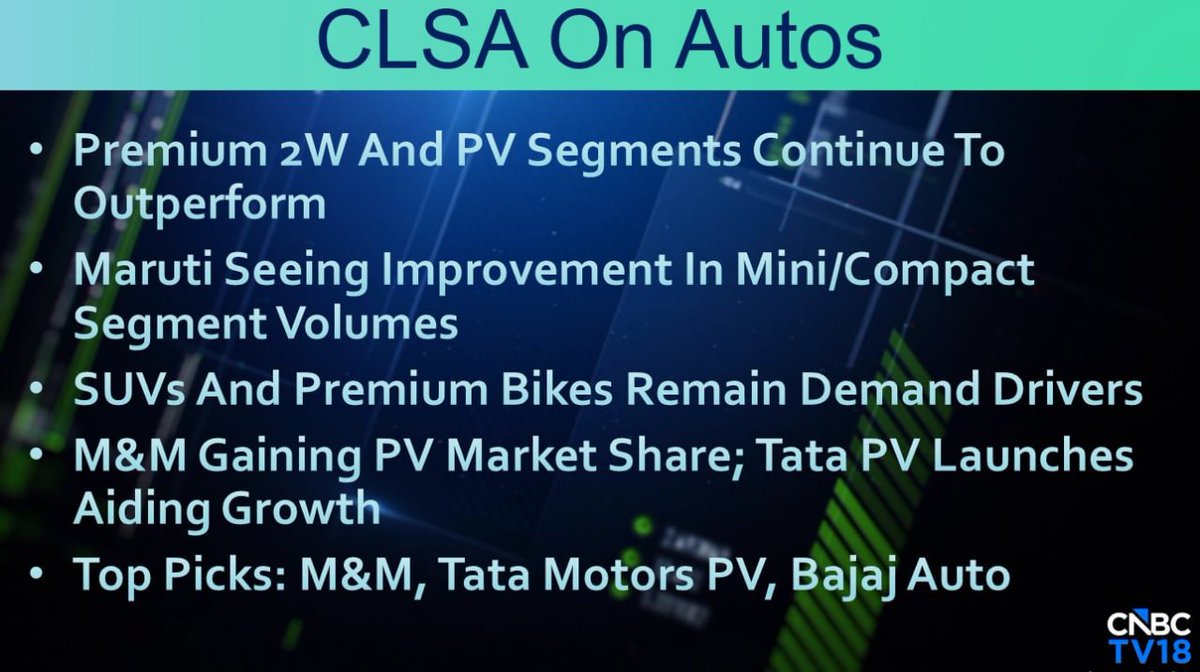 CLSA On Autos

• Premium 2W And PV Segments Continue To Outperform

• Maruti Seeing Improvement In Mini/Compact Segment Volumes

• SUVs And Premium Bikes Remain Demand Drivers

• M&M Gaining PV Market Share; Tata PV Launches Aiding Growth

• Top Picks: M&M, Tata Motors PV, Bajaj Auto

CNBC TV18